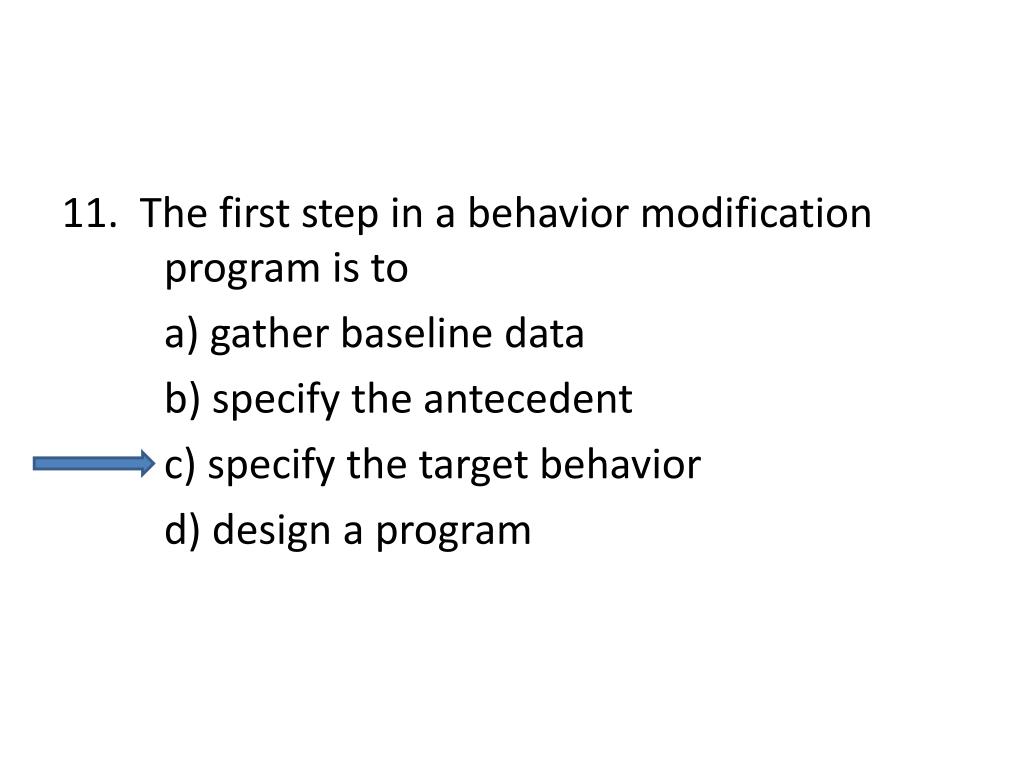 11. The first step in a behavior modification program is to

a) gather baseline data

b) specify the antecedent

c) specify the target behavior

d) design a program